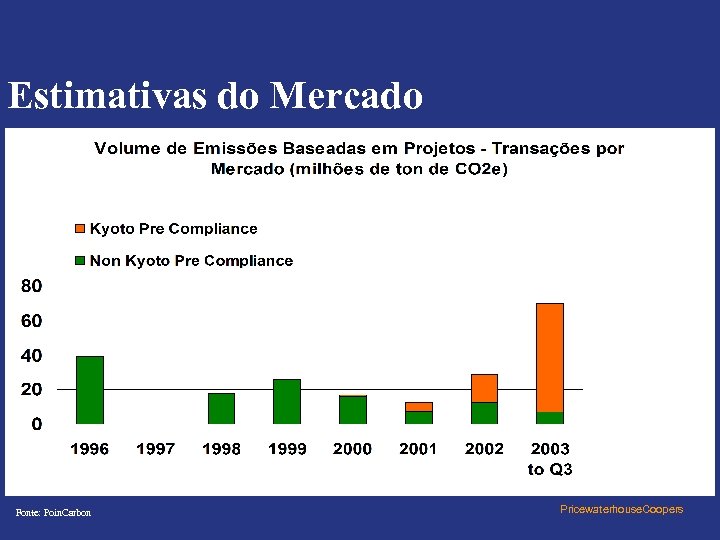 Estimativas do Mercado

Volume de Emissões Baseadas em Projetos - Transações por Mercado (milhões de ton de CO2e)

Kyoto Pre Compliance

Non Kyoto Pre Compliance

80
60
40
20
0

1996 1997 1998 1999 2000 2001 2002 2003 to Q3

Fonte: PoinCarbon

PricewaterhouseCoopers